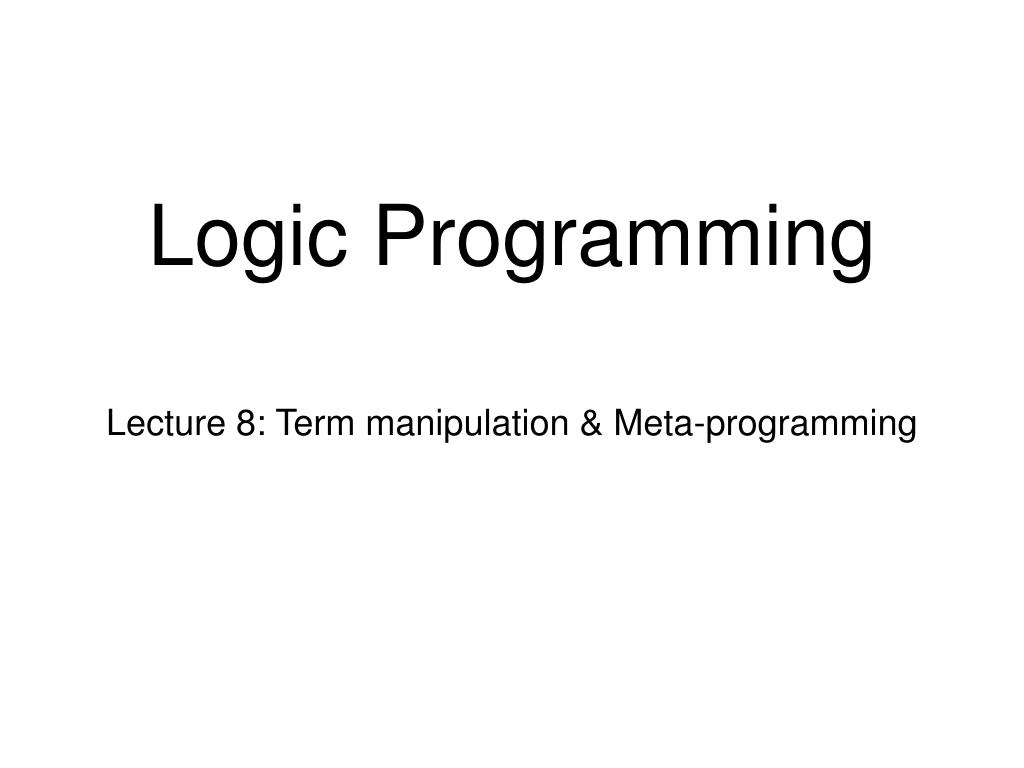 Logic Programming

Lecture 8: Term manipulation & Meta-programming